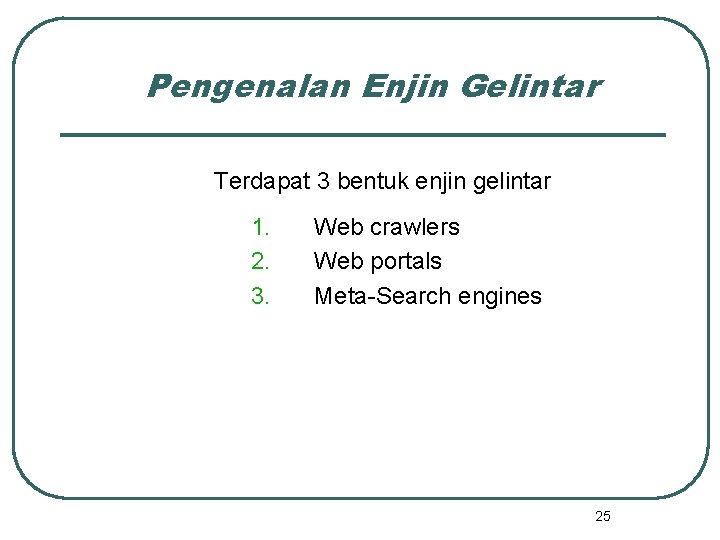 Pengenalan Enjin Gelintar

Terdapat 3 bentuk enjin gelintar

1. Web crawlers
2. Web portals
3. Meta-Search engines

25